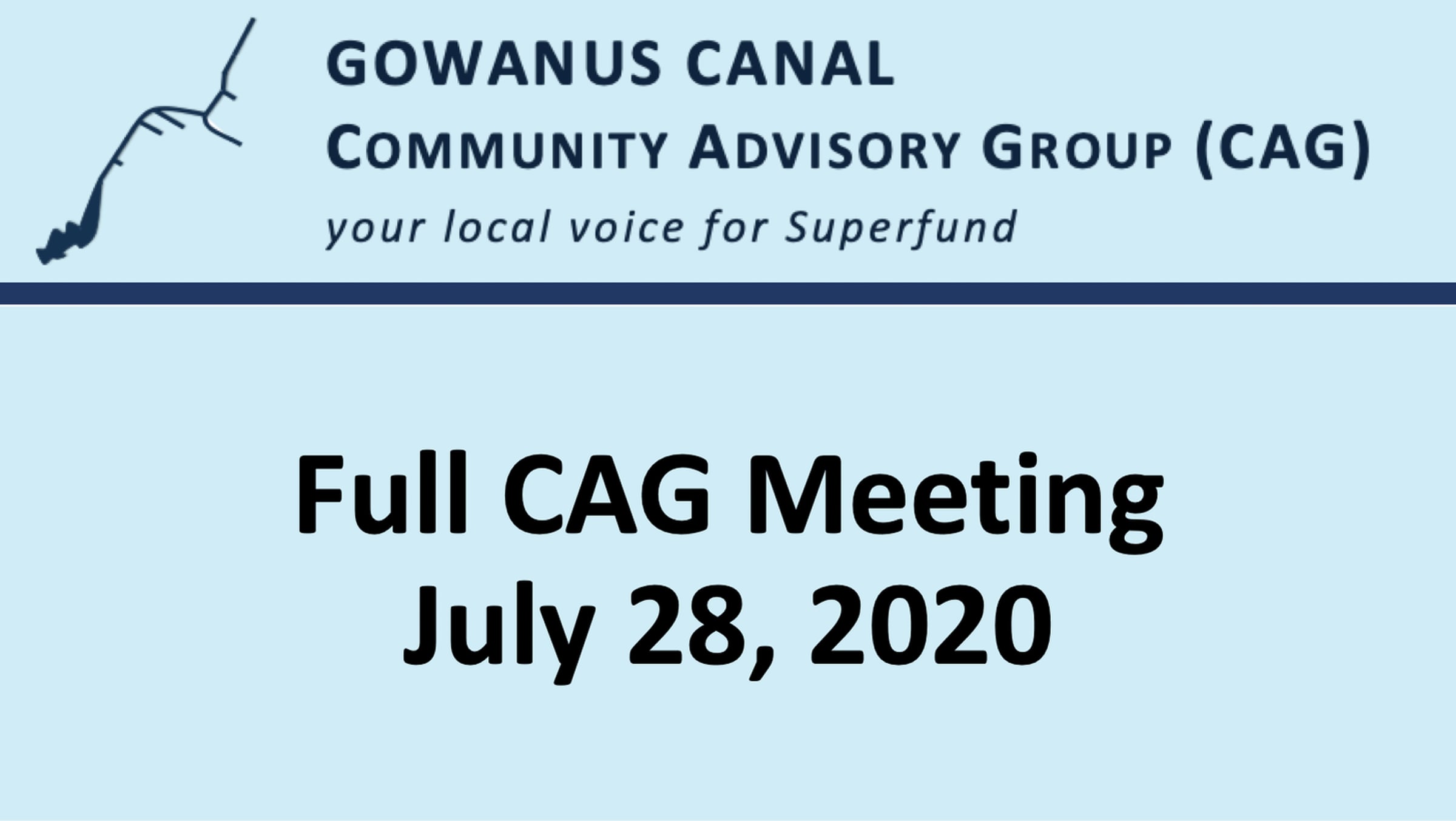 GOWANUS CANAL
COMMUNITY ADVISORY GROUP (CAG)
your local voice for Superfund

Full CAG Meeting
July 28, 2020